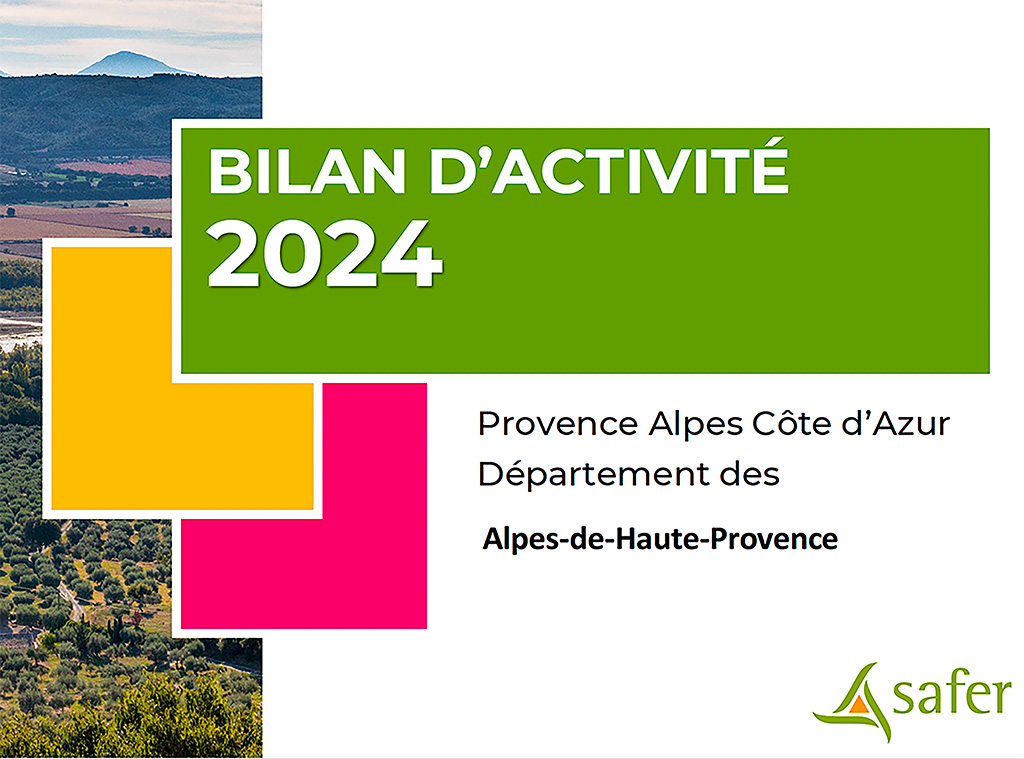 BILAN D'ACTIVITÉ
2024

Provence Alpes Côte d'Azur
Département des

Alpes-de-Haute-Provence

safer